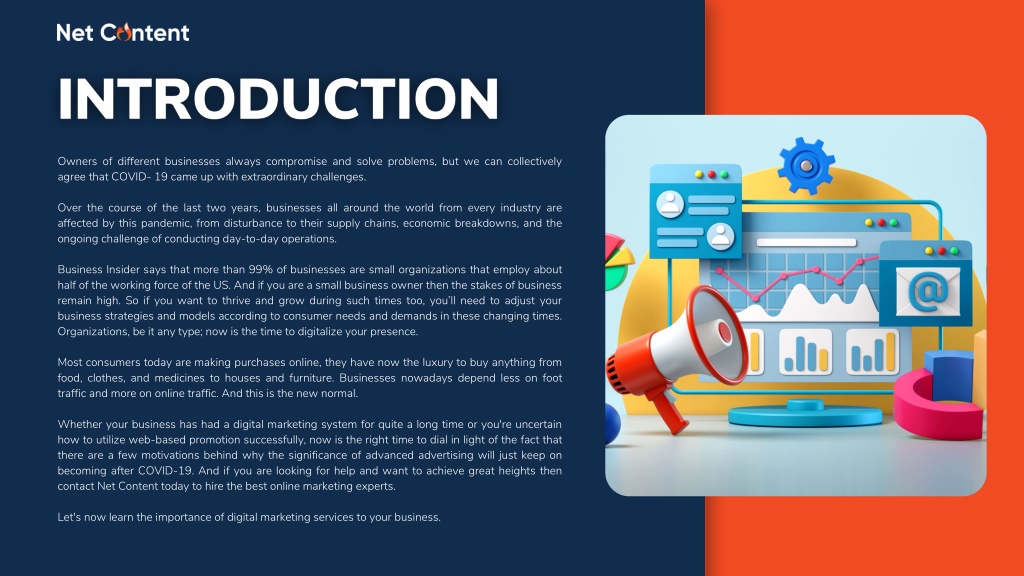 Net Content

INTRODUCTION

Owners of different businesses always compromise and solve problems, but we can collectively agree that COVID- 19 came up with extraordinary challenges.

Over the course of the last two years, businesses all around the world from every industry are affected by this pandemic, from disturbance to their supply chains, economic breakdowns, and the ongoing challenge of conducting day-to-day operations.

Business Insider says that more than 99% of businesses are small organizations that employ about half of the working force of the US. And if you are a small business owner then the stakes of business remain high. So if you want to thrive and grow during such times too, you'll need to adjust your business strategies and models according to consumer needs and demands in these changing times. Organizations, be it any type; now is the time to digitalize your presence.

Most consumers today are making purchases online, they have now the luxury to buy anything from food, clothes, and medicines to houses and furniture. Businesses nowadays depend less on foot traffic and more on online traffic. And this is the new normal.

Whether your business has had a digital marketing system for quite a long time or you're uncertain how to utilize web-based promotion successfully, now is the right time to dial in light of the fact that there are a few motivations behind why the significance of advanced advertising will just keep on becoming after COVID-19. And if you are looking for help and want to achieve great heights then contact Net Content today to hire the best online marketing experts.

Let's now learn the importance of digital marketing services to your business.

@